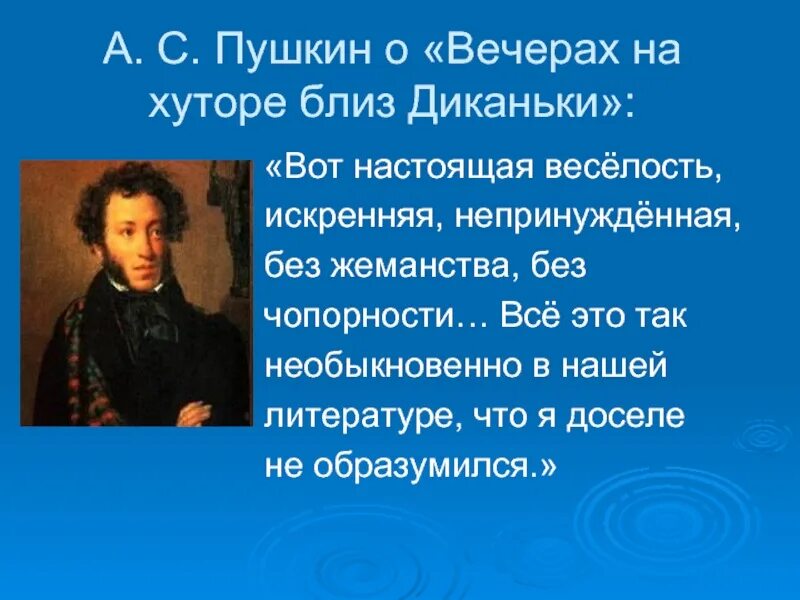 А. С. Пушкин о «Вечерах на хуторе близ Диканьки»:

«Вот настоящая весёлость, искренняя, непринуждённая, без жеманства, без чопорности… Всё это так необыкновенно в нашей литературе, что я доселе не образумился.»